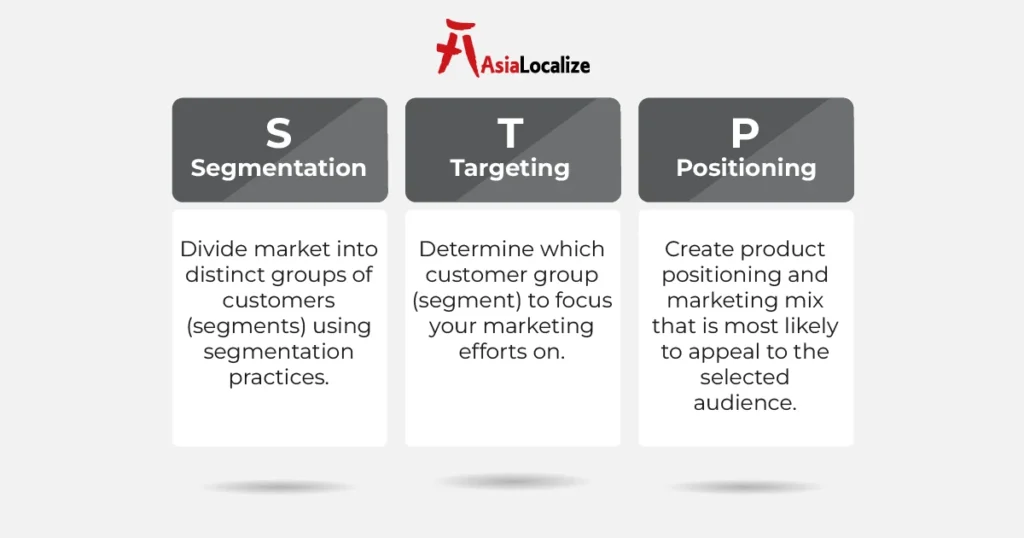 AsiaLocalize

S
Segmentation

Divide market into distinct groups of customers (segments) using segmentation practices.

T
Targeting

Determine which customer group (segment) to focus your marketing efforts on.

P
Positioning

Create product positioning and marketing mix that is most likely to appeal to the selected audience.